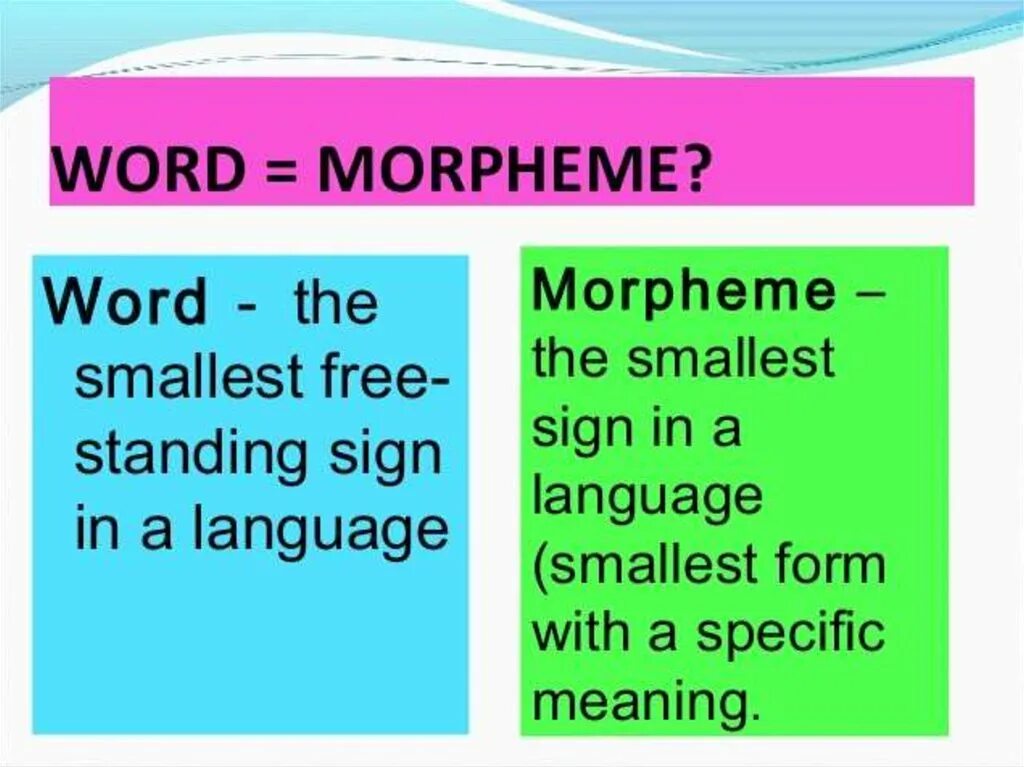 WORD = MORPHEME?

Word - the smallest free-standing sign in a language

Morpheme – the smallest sign in a language (smallest form with a specific meaning.